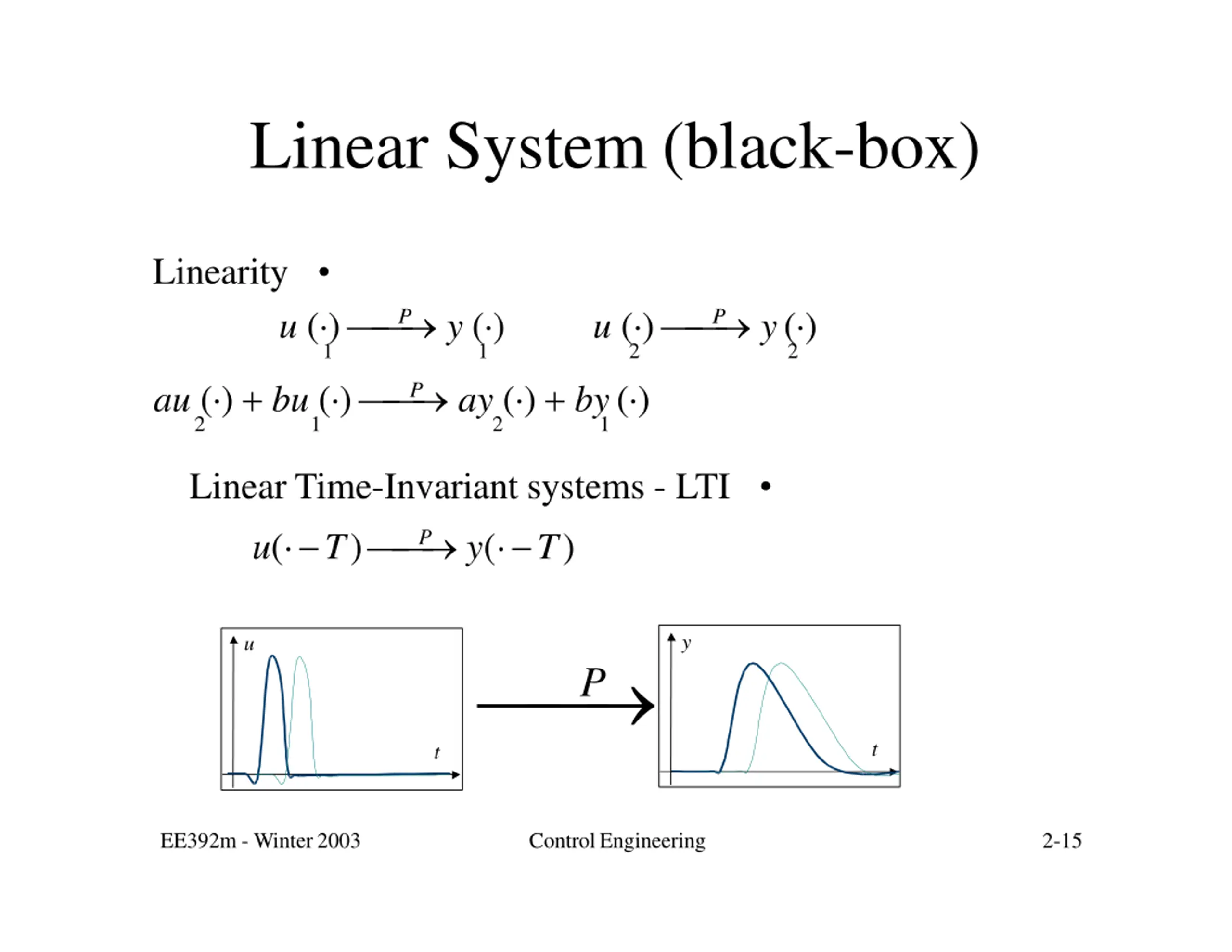 Linear System (black-box)

Linearity •

$u_1(\cdot) \xrightarrow{P} y_1(\cdot)$ $u_2(\cdot) \xrightarrow{P} y_2(\cdot)$

$au_2(\cdot) + bu_1(\cdot) \xrightarrow{P} ay_2(\cdot) + by_1(\cdot)$

Linear Time-Invariant systems - LTI •

$u(\cdot - T) \xrightarrow{P} y(\cdot - T)$

$u$

$t$

$P$

$y$

$t$

EE392m - Winter 2003 Control Engineering 2-15